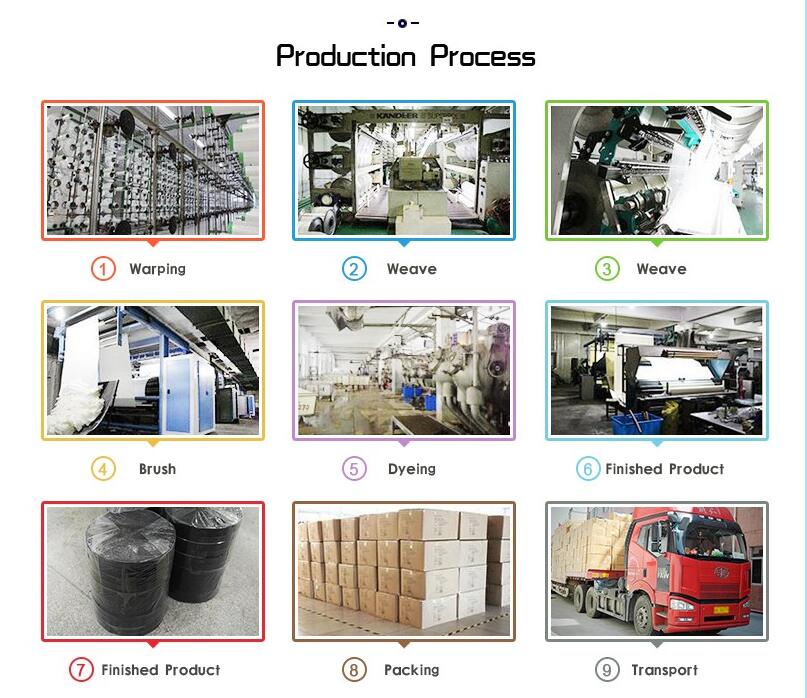 Production Process

KANDLER

1 Warping

2 Weave

3 Weave

4 Brush

5 Dyeing

6 Finished Product

7 Finished Product

8 Packing

9 Transport